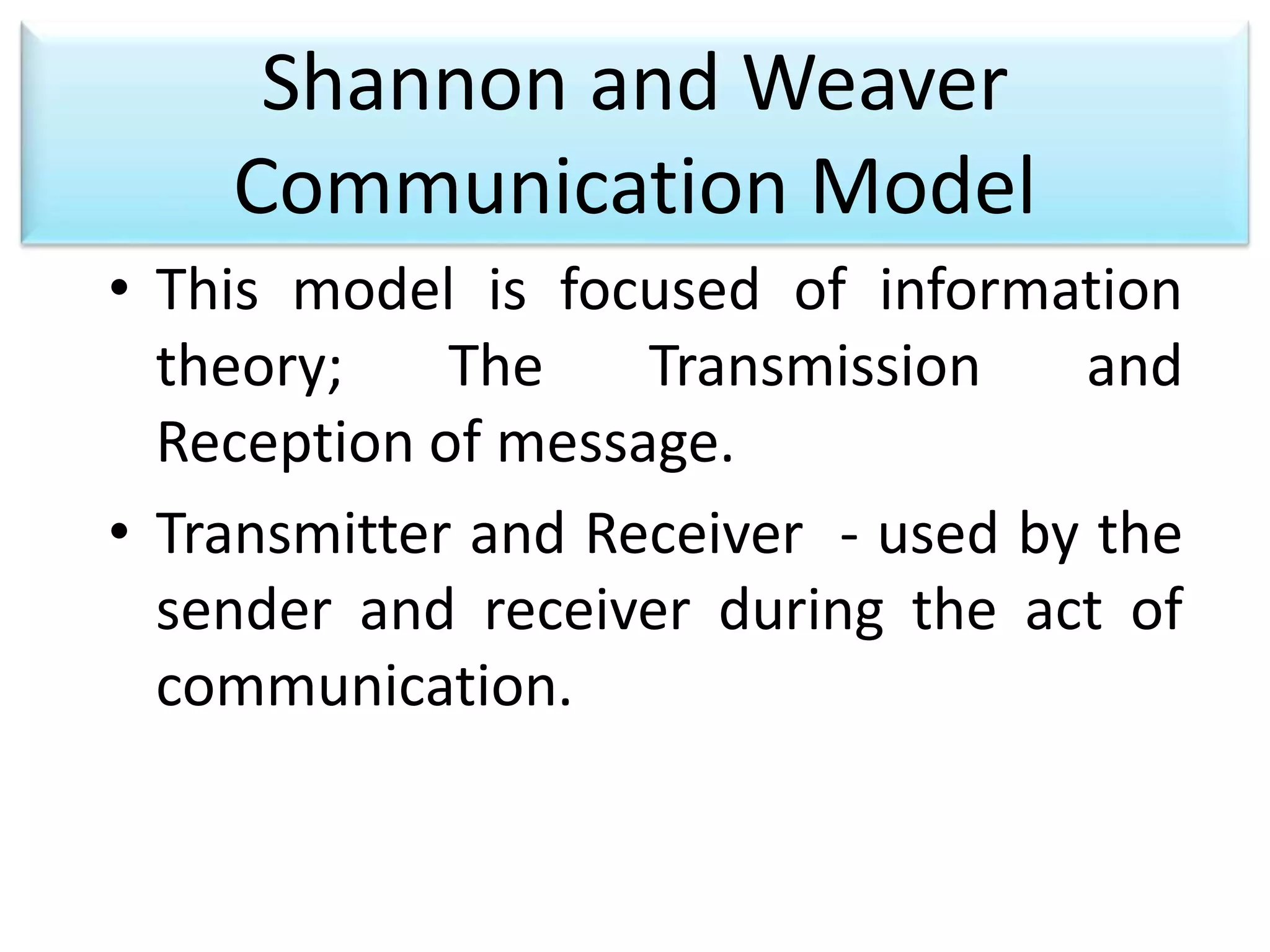 Shannon and Weaver Communication Model

• This model is focused of information theory; The Transmission and Reception of message.

• Transmitter and Receiver - used by the sender and receiver during the act of communication.